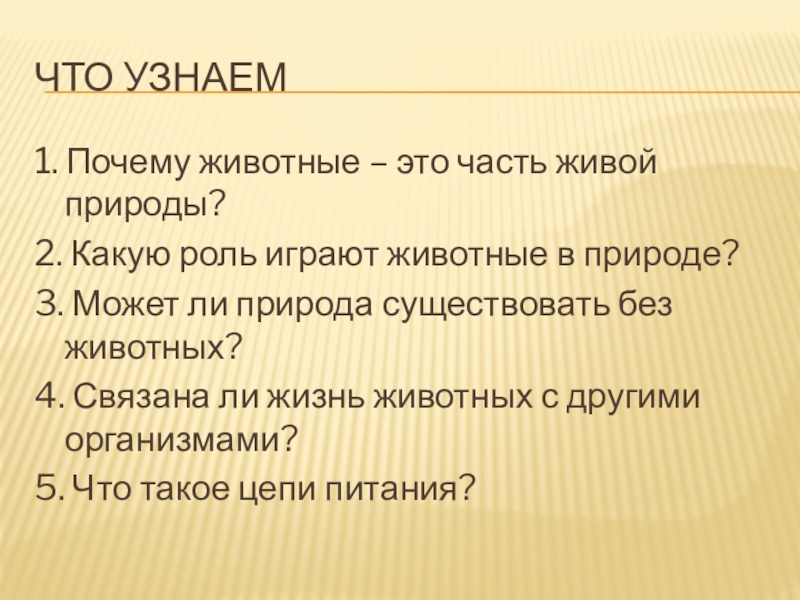 ЧТО УЗНАЕМ

1. Почему животные – это часть живой природы?

2. Какую роль играют животные в природе?

3. Может ли природа существовать без животных?

4. Связана ли жизнь животных с другими организмами?

5. Что такое цепи питания?